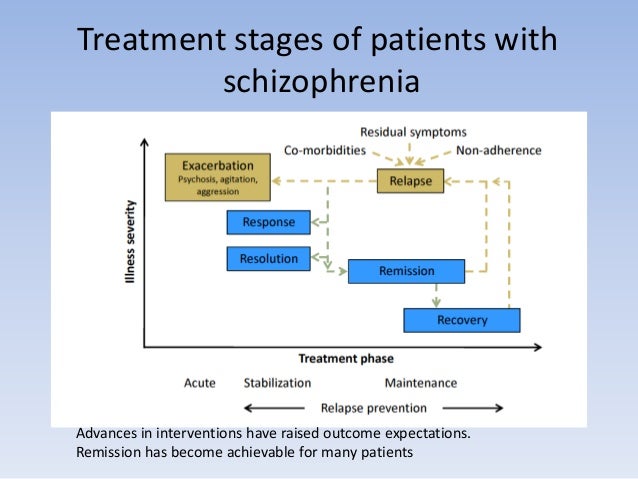 Treatment stages of patients with schizophrenia

Residual symptoms
Co-morbidities
Non-adherence
Exacerbation
Psychosis, agitation, aggression
Relapse
Response
Resolution
Remission
Recovery
Illness severity
Treatment phase
Acute
Stabilization
Maintenance
Relapse prevention

Advances in interventions have raised outcome expectations.
Remission has become achievable for many patients